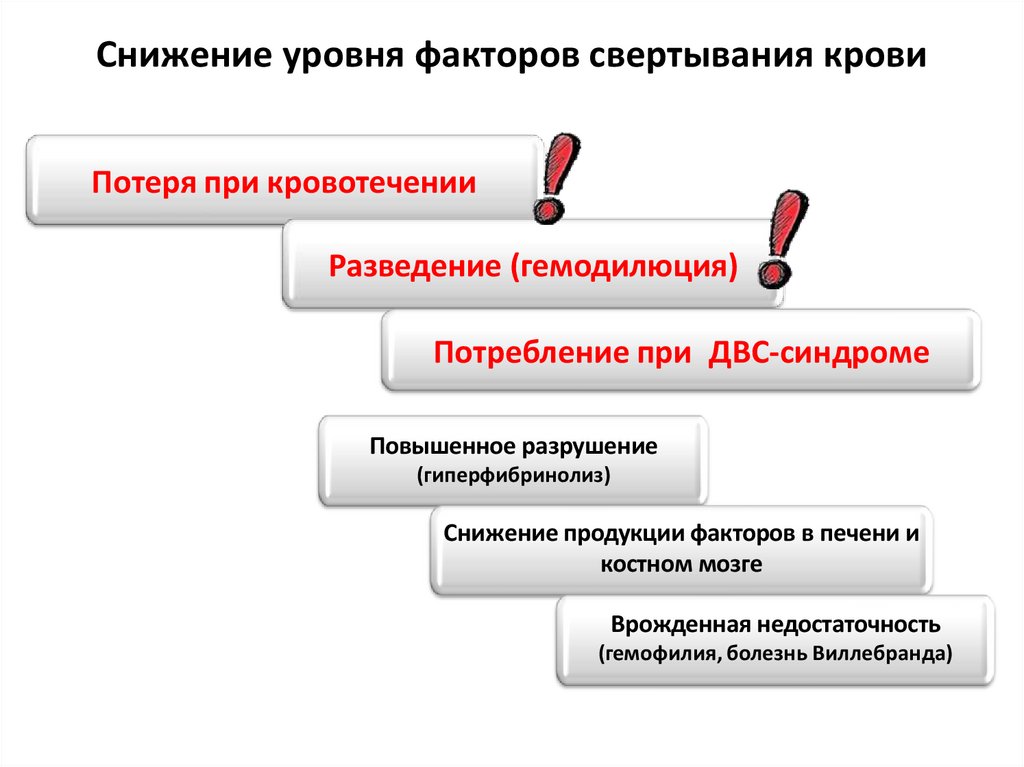 Снижение уровня факторов свертывания крови

Потеря при кровотечении

Разведение (гемодилюция)

Потребление при ДВС-синдроме

Повышенное разрушение (гиперфибринолиз)

Снижение продукции факторов в печени и костном мозге

Врожденная недостаточность (гемофилия, болезнь Виллебранда)